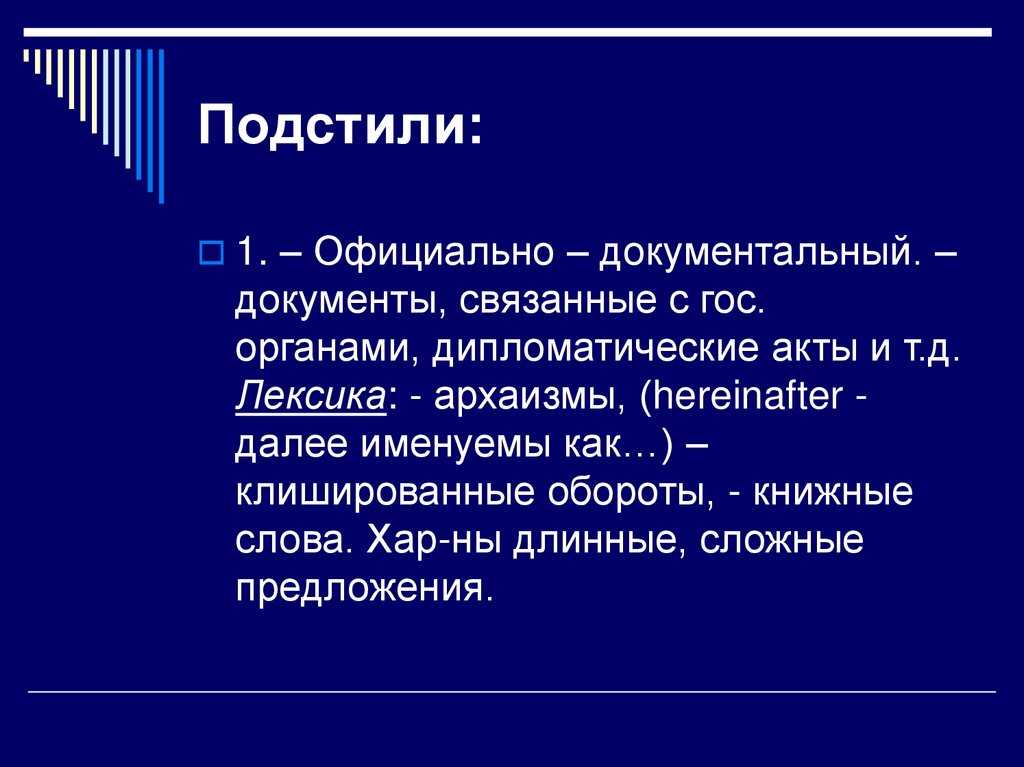 Подстили:

1. – Официально – документальный. – документы, связанные с гос. органами, дипломатические акты и т.д. Лексика: - архаизмы, (hereinafter - далее именуемы как…) – клишированные обороты, - книжные слова. Хар-ны длинные, сложные предложения.